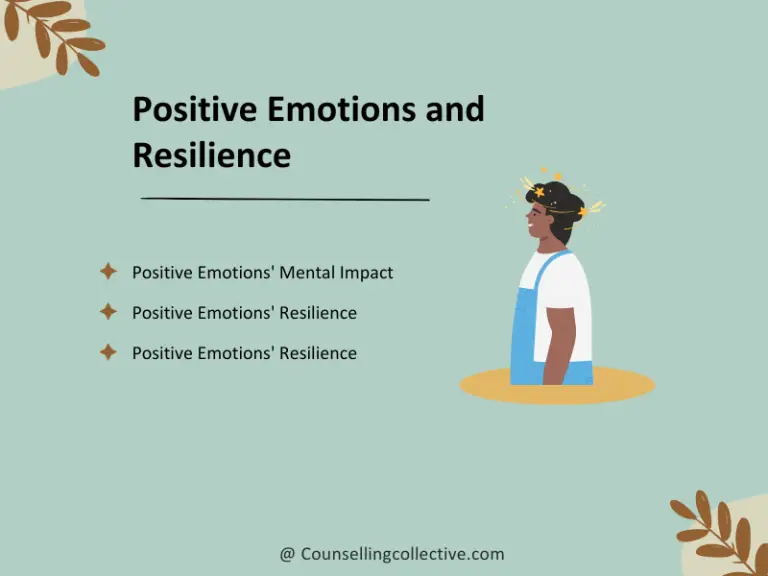 Positive Emotions and Resilience

Positive Emotions' Mental Impact

Positive Emotions' Resilience

Positive Emotions' Resilience

@ Counsellingcollective.com